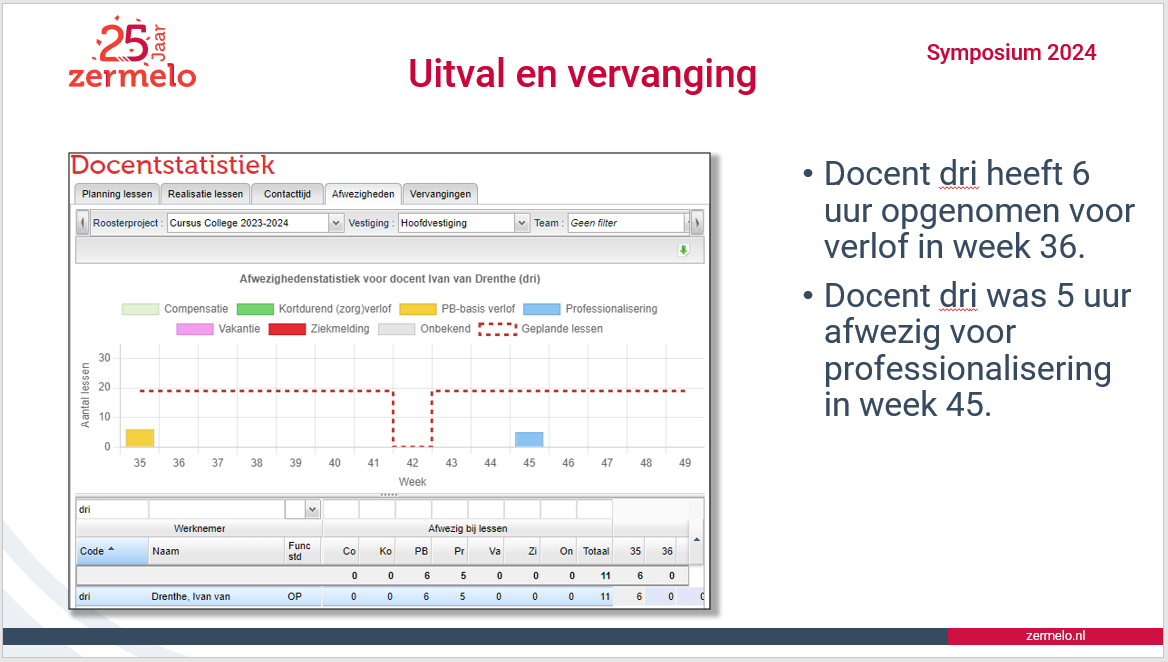 25 Jaar
zermelo

Uitval en vervanging

Symposium 2024

Docentstatistiek

Planning lessen | Realisatie lessen | Contacttijd | Afwezigheden | Vervangingen

Roosterproject : Cursus College 2023-2024 Vestiging : Hoofdvestiging Team : Geen filter

Afwezighedenstatistiek voor docent Ivan van Drenthe (dri)

Compensatie Kortdurend (zorg)verlof PB-basis verlof Professionalisering
Vakantie Ziekmelding Onbekend Geplande lessen

Aantal lessen
30
20
10
0
35 36 37 38 39 40 41 42 43 44 45 46 47 48 49
Week

dri

| Werknemer | | | Afwezig bij lessen | | | | | | | | | |
|---|---|---|---|---|---|---|---|---|---|---|---|---|
| Code | Naam | Func std | Co | Ko | PB | Pr | Va | Zi | On | Totaal | 35 | 36 |
| | | | 0 | 0 | 6 | 5 | 0 | 0 | 0 | 11 | 6 | 0 |
| dri | Drenthe, Ivan van | OP | 0 | 0 | 6 | 5 | 0 | 0 | 0 | 11 | 6 | 0 |

• Docent dri heeft 6 uur opgenomen voor verlof in week 36.

• Docent dri was 5 uur afwezig voor professionalisering in week 45.

zermelo.nl